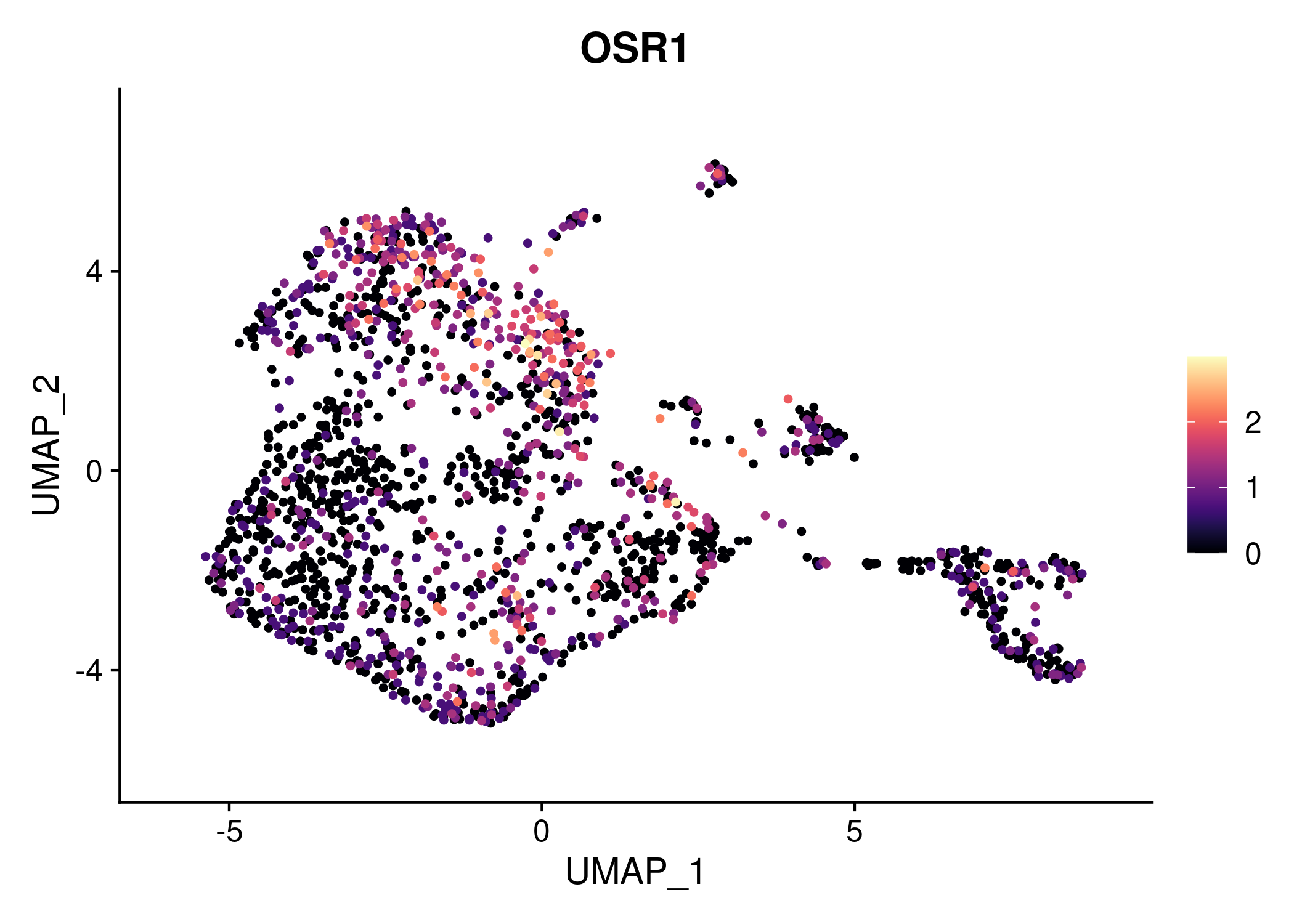 OSR1

UMAP_2

4
0
-4

-5
0
5

UMAP_1

2
1
0